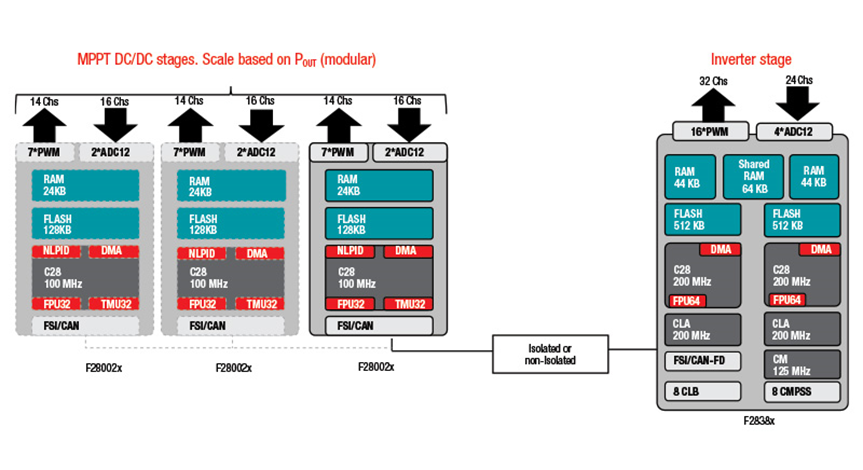 MPPT DC/DC stages. Scale based on $P_{OUT}$ (modular)

14 Chs
16 Chs
7*PWM
2*ADC12
RAM
24KB
FLASH
128KB
NLPID
DMA
C28
100 MHz
FPU32
TMU32
FSI/CAN
F28002x

14 Chs
16 Chs
7*PWM
2*ADC12
RAM
24KB
FLASH
128KB
NLPID
DMA
C28
100 MHz
FPU32
TMU32
FSI/CAN
F28002x

14 Chs
16 Chs
7*PWM
2*ADC12
RAM
24KB
FLASH
128KB
NLPID
DMA
C28
100 MHz
FPU32
TMU32
FSI/CAN
F28002x

Isolated or non-Isolated

Inverter stage

32 Chs
24 Chs
16*PWM
4*ADC12
RAM
44 KB
Shared RAM
64 KB
RAM
44 KB
FLASH
512 KB
FLASH
512 KB
DMA
C28
200 MHz
FPU64
DMA
C28
200 MHz
FPU64
CLA
200 MHz
CLA
200 MHz
FSI/CAN-FD
CM
125 MHz
8 CLB
8 CMPSS
F2838x